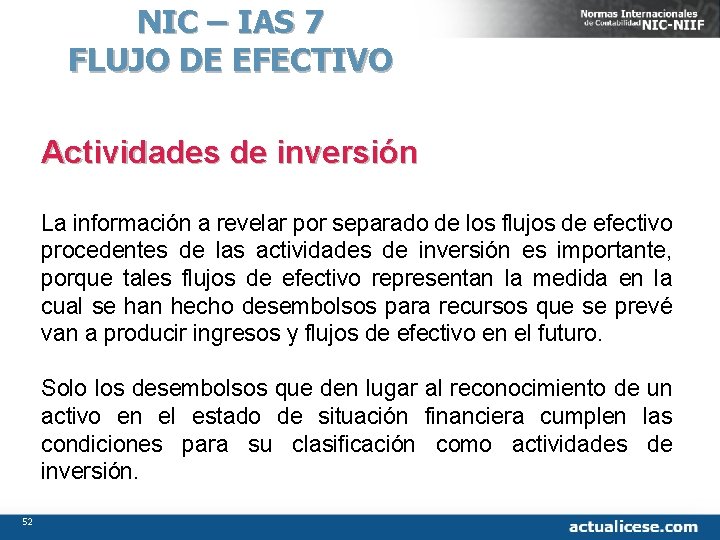 NIC – IAS 7
FLUJO DE EFECTIVO

Normas Internacionales de Contabilidad NIC-NIIF

Actividades de inversión

La información a revelar por separado de los flujos de efectivo procedentes de las actividades de inversión es importante, porque tales flujos de efectivo representan la medida en la cual se han hecho desembolsos para recursos que se prevé van a producir ingresos y flujos de efectivo en el futuro.

Solo los desembolsos que den lugar al reconocimiento de un activo en el estado de situación financiera cumplen las condiciones para su clasificación como actividades de inversión.

52

actualicese.com